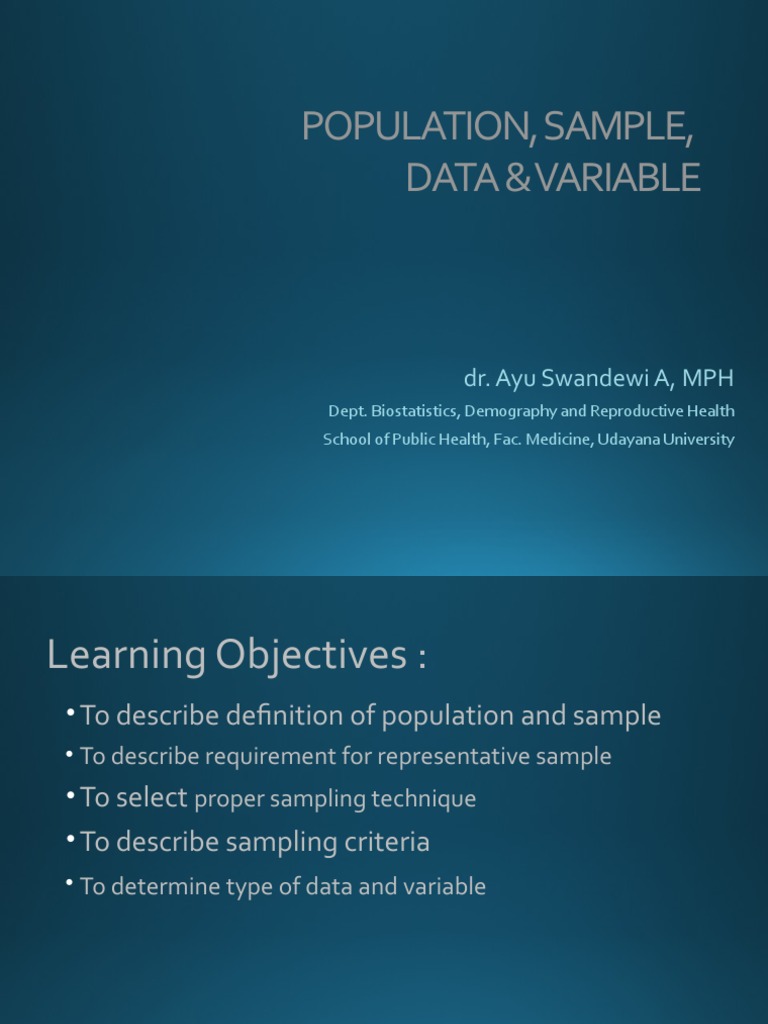 POPULATION, SAMPLE, DATA & VARIABLE

dr. Ayu Swandewi A, MPH
Dept. Biostatistics, Demography and Reproductive Health
School of Public Health, Fac. Medicine, Udayana University

Learning Objectives :

• To describe definition of population and sample
• To describe requirement for representative sample
• To select proper sampling technique
• To describe sampling criteria
• To determine type of data and variable